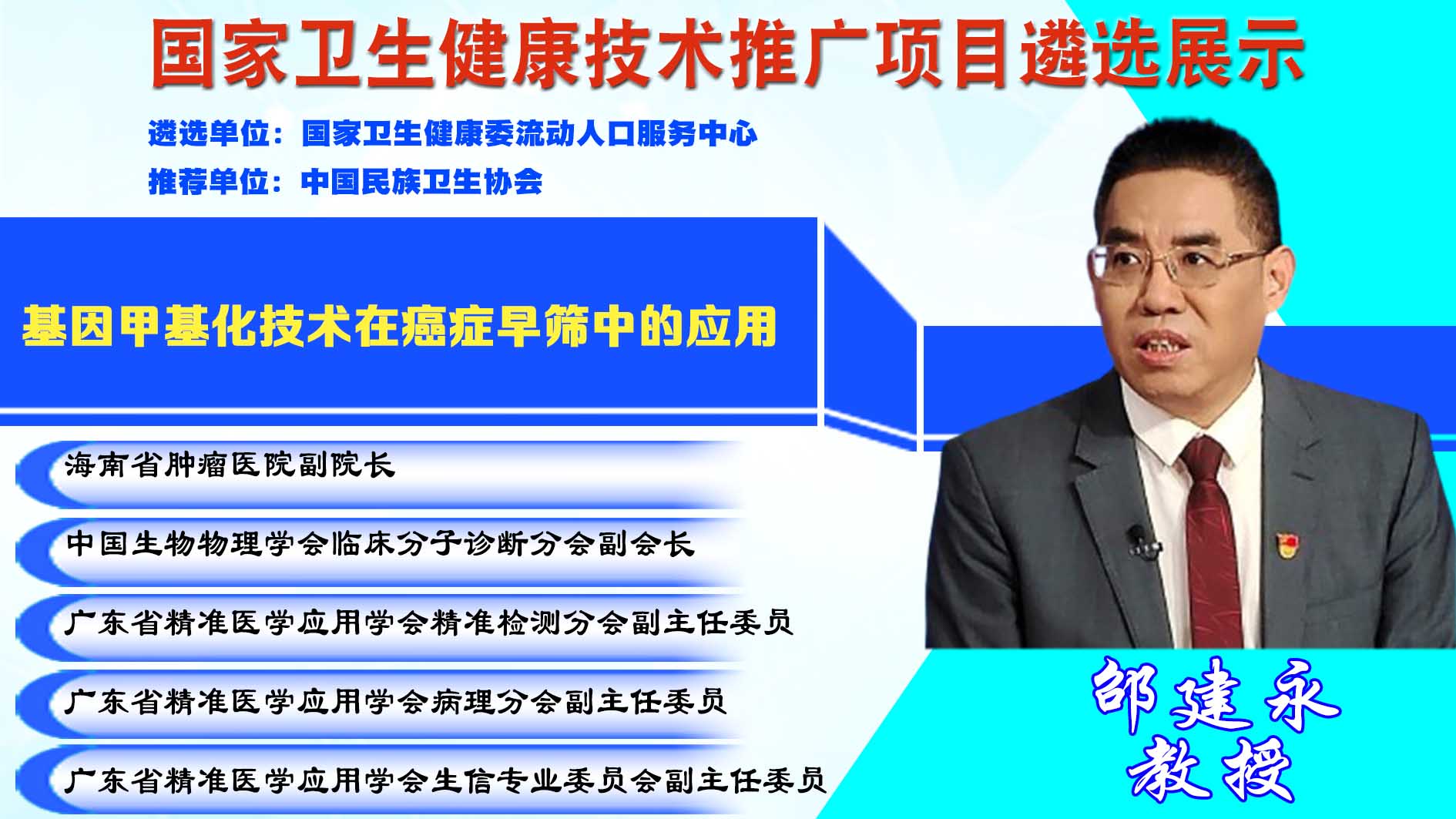 国家卫生健康技术推广项目遴选展示

遴选单位：国家卫生健康委流动人口服务中心
推荐单位：中国民族卫生协会

基因甲基化技术在癌症早筛中的应用

海南省肿瘤医院副院长

中国生物物理学会临床分子诊断分会副会长

广东省精准医学应用学会精准检测分会副主任委员

广东省精准医学应用学会病理分会副主任委员

广东省精准医学应用学会生信专业委员会副主任委员

邵建永
教授